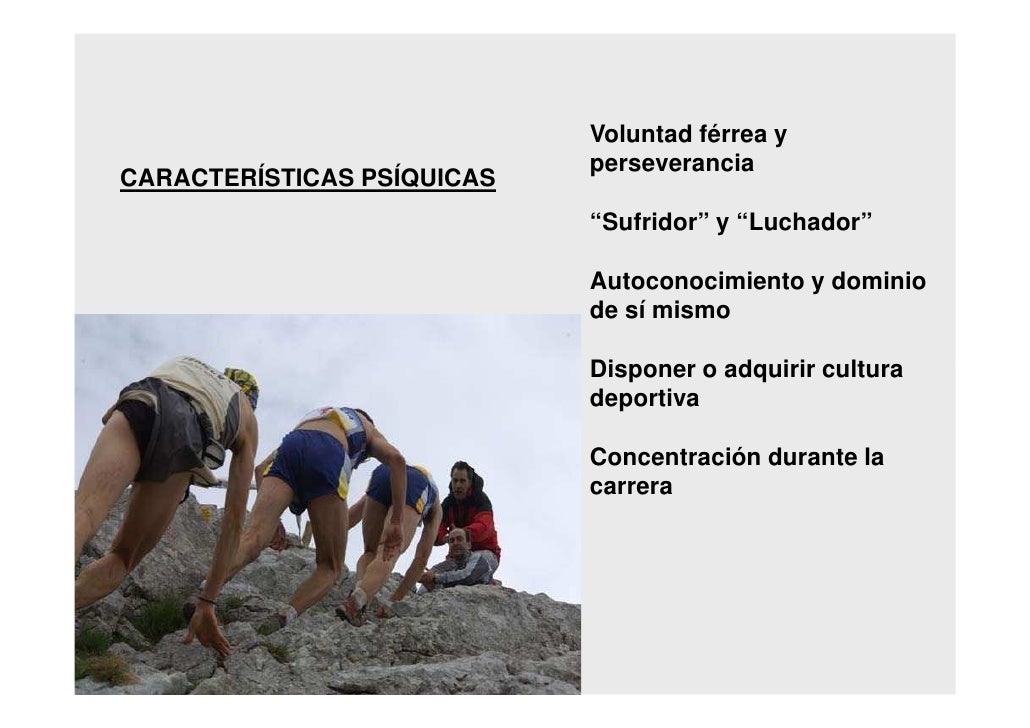 CARACTERÍSTICAS PSÍQUICAS

Voluntad férrea y perseverancia

“Sufridor” y “Luchador”

Autoconocimiento y dominio de sí mismo

Disponer o adquirir cultura deportiva

Concentración durante la carrera